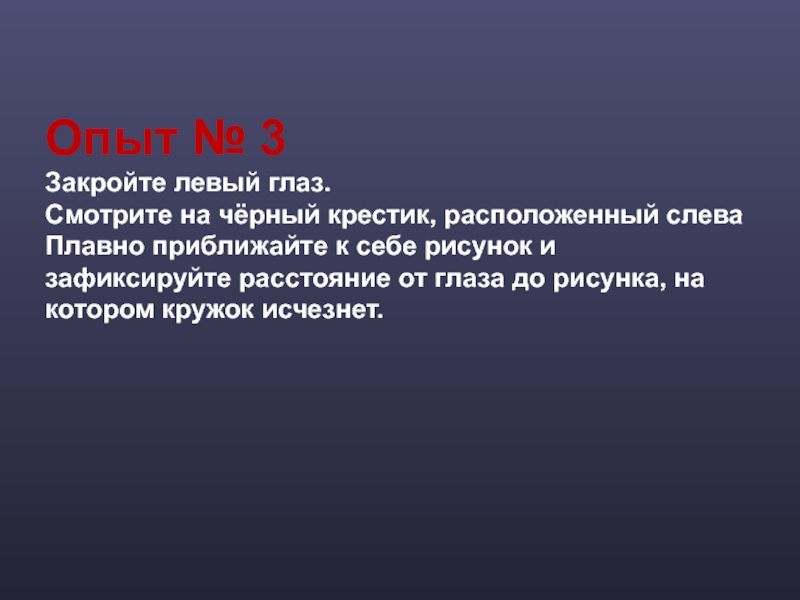 Опыт № 3
Закройте левый глаз.
Смотрите на чёрный крестик, расположенный слева
Плавно приближайте к себе рисунок и зафиксируйте расстояние от глаза до рисунка, на котором кружок исчезнет.